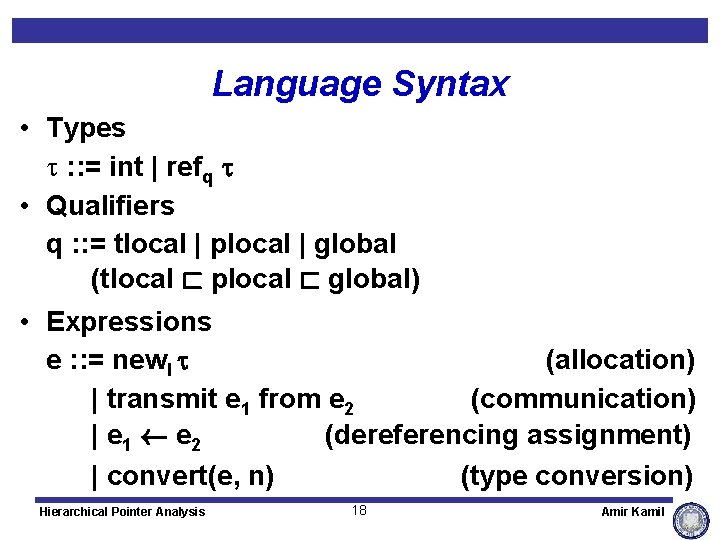 Language Syntax

• Types
$\tau$ ::= int | ref$_q$ $\tau$

• Qualifiers
q ::= tlocal | plocal | global
(tlocal $\sqsubset$ plocal $\sqsubset$ global)

• Expressions
e ::= new$_l$ $\tau$ (allocation)
| transmit e$_1$ from e$_2$ (communication)
| e$_1$ $\leftarrow$ e$_2$ (dereferencing assignment)
| convert(e, n) (type conversion)

Hierarchical Pointer Analysis 18 Amir Kamil